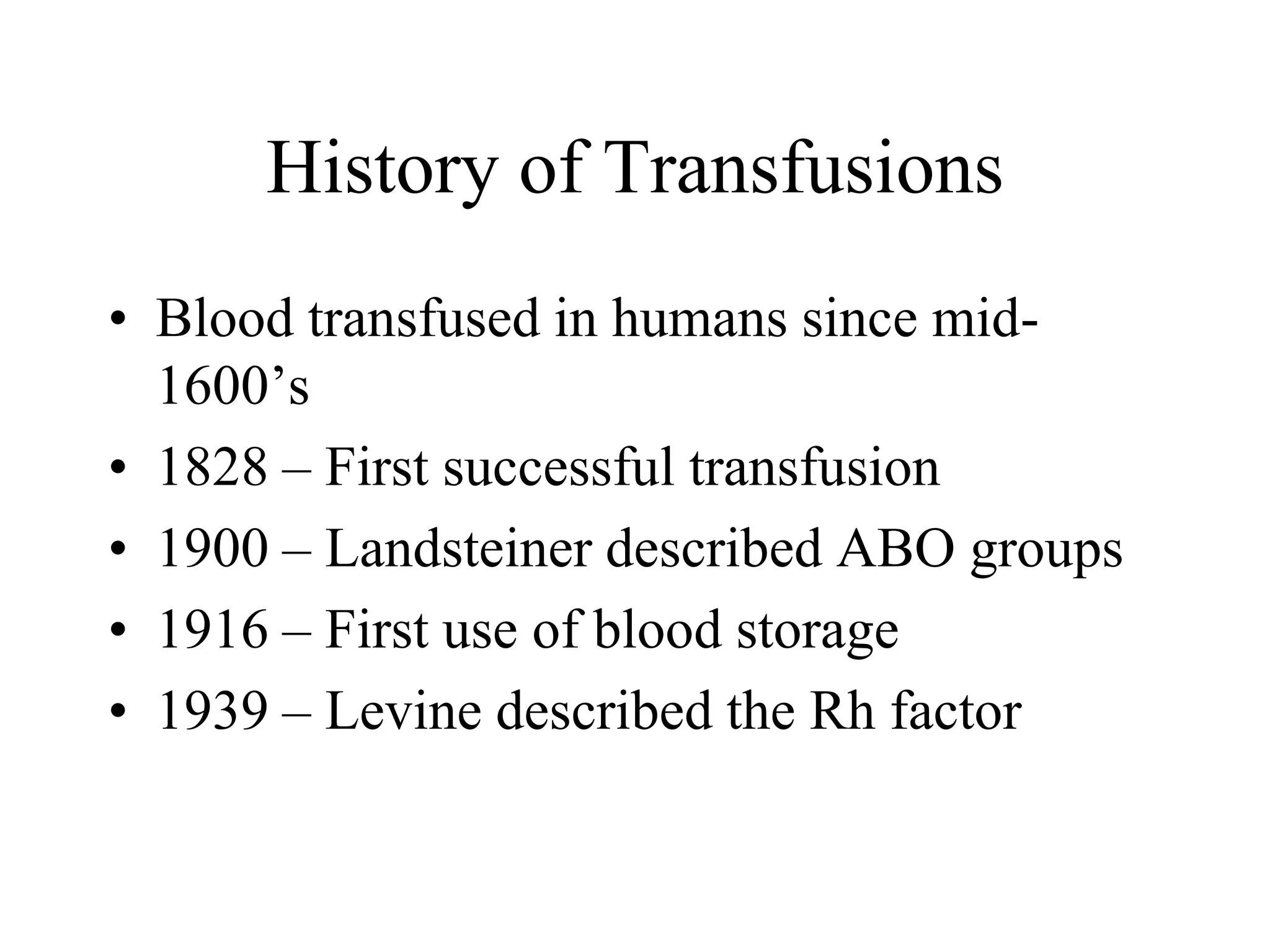 History of Transfusions

• Blood transfused in humans since mid-1600’s
• 1828 – First successful transfusion
• 1900 – Landsteiner described ABO groups
• 1916 – First use of blood storage
• 1939 – Levine described the Rh factor